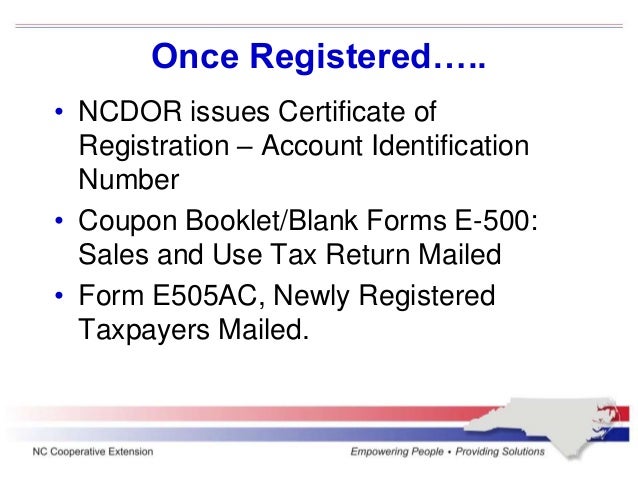 Once Registered…..

• NCDOR issues Certificate of Registration – Account Identification Number

• Coupon Booklet/Blank Forms E-500: Sales and Use Tax Return Mailed

• Form E505AC, Newly Registered Taxpayers Mailed.

NC Cooperative Extension

Empowering People • Providing Solutions